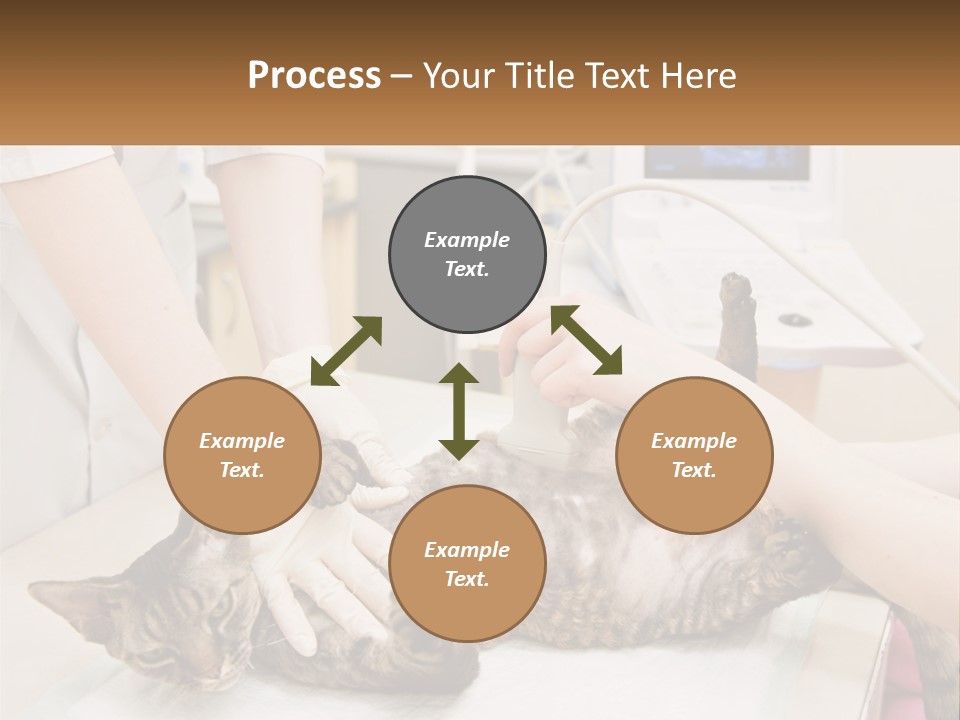 Process – Your Title Text Here

Example Text.

Example Text.

Example Text.

Example Text.